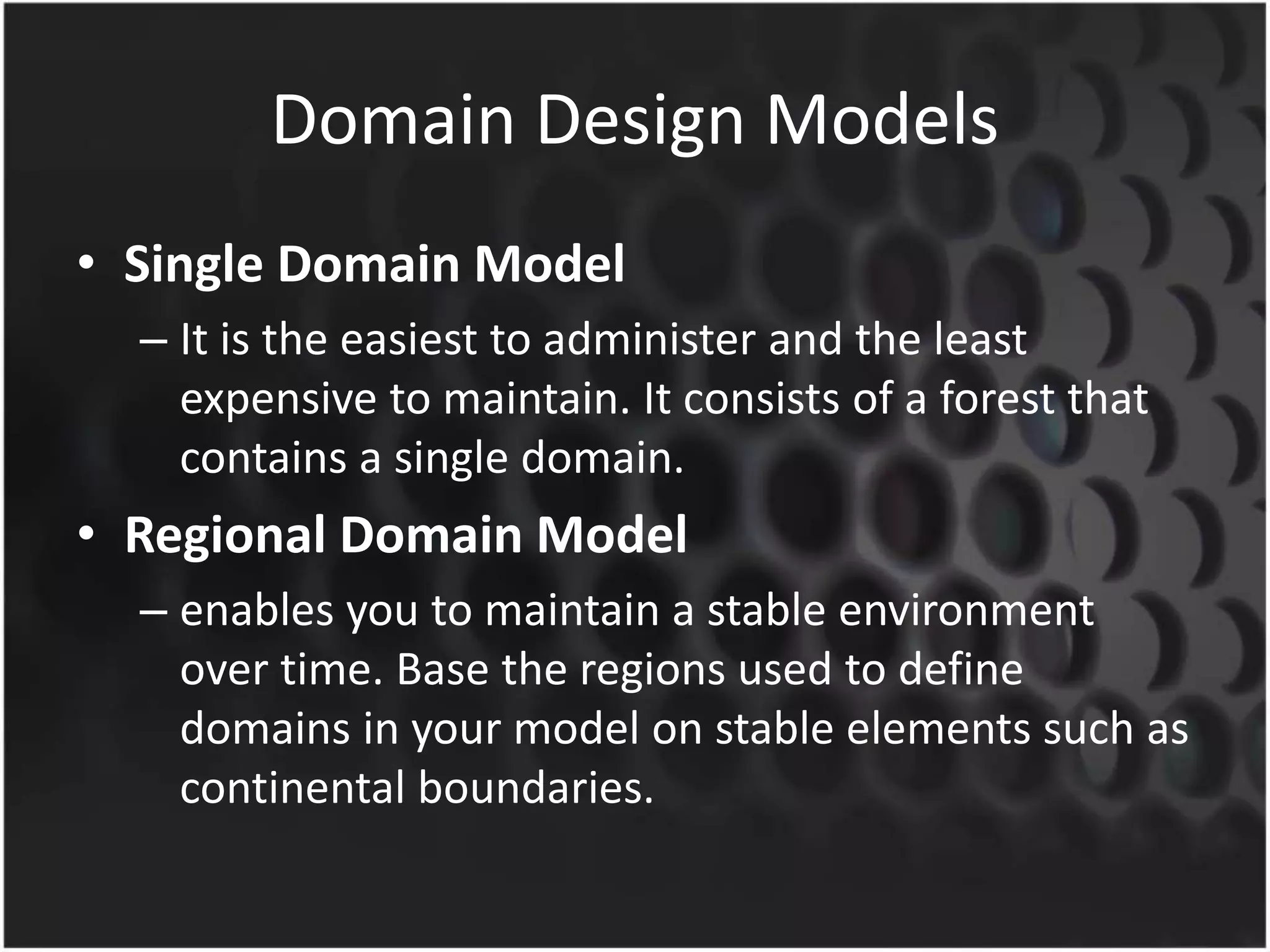 Domain Design Models

• Single Domain Model

– It is the easiest to administer and the least expensive to maintain. It consists of a forest that contains a single domain.

• Regional Domain Model

– enables you to maintain a stable environment over time. Base the regions used to define domains in your model on stable elements such as continental boundaries.